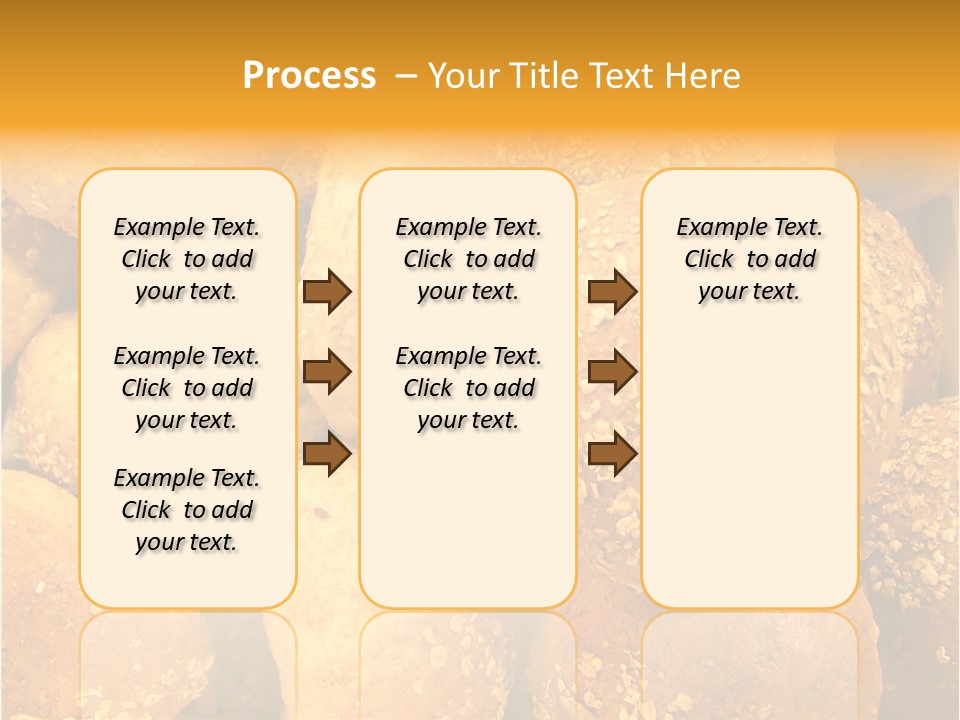 Process – Your Title Text Here

Example Text. Click to add your text.

Example Text. Click to add your text.

Example Text. Click to add your text.

Example Text. Click to add your text.

Example Text. Click to add your text.

Example Text. Click to add your text.